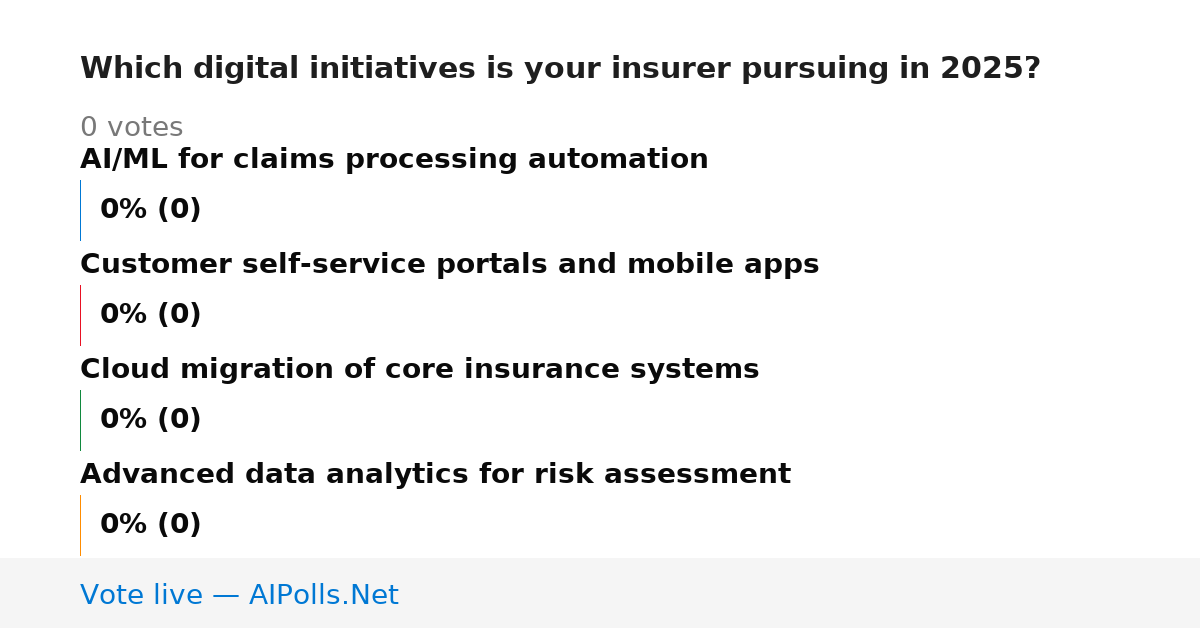 Which digital initiatives is your insurer pursuing in 2025?

0 votes

AI/ML for claims processing automation

0% (0)

Customer self-service portals and mobile apps

0% (0)

Cloud migration of core insurance systems

0% (0)

Advanced data analytics for risk assessment

0% (0)

Vote live — AIPolls.Net